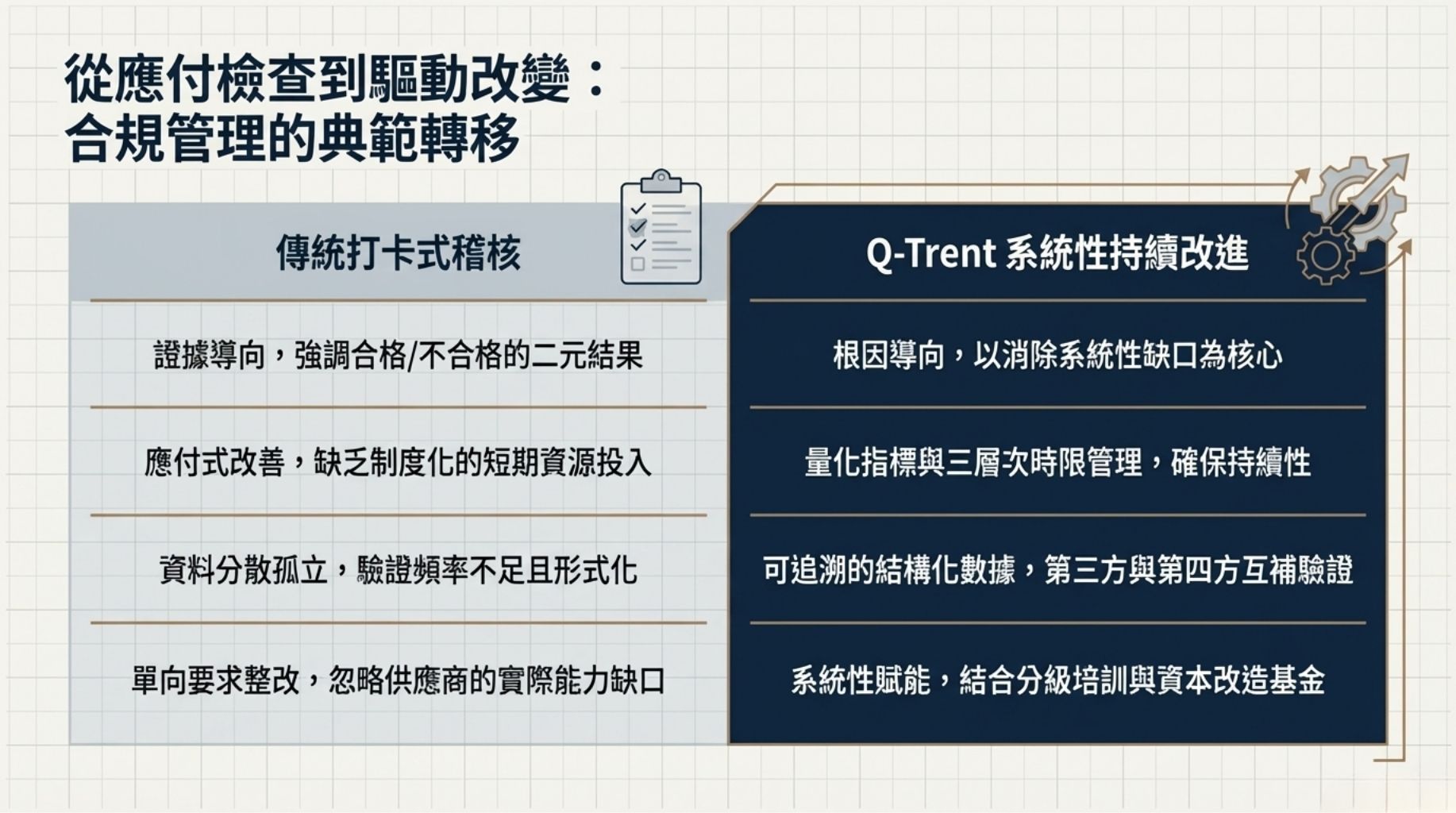 從應付檢查到驅動改變：
合規管理的典範轉移

| 傳統打卡式稽核 | Q-Trent 系統性持續改進 |
|---|---|
| 證據導向，強調合格/不合格的二元結果 | 根因導向，以消除系統性缺口為核心 |
| 應付式改善，缺乏制度化的短期資源投入 | 量化指標與三層次時限管理，確保持續性 |
| 資料分散孤立，驗證頻率不足且形式化 | 可追溯的結構化數據，第三方與第四方互補驗證 |
| 單向要求整改，忽略供應商的實際能力缺口 | 系統性賦能，結合分級培訓與資本改造基金 |